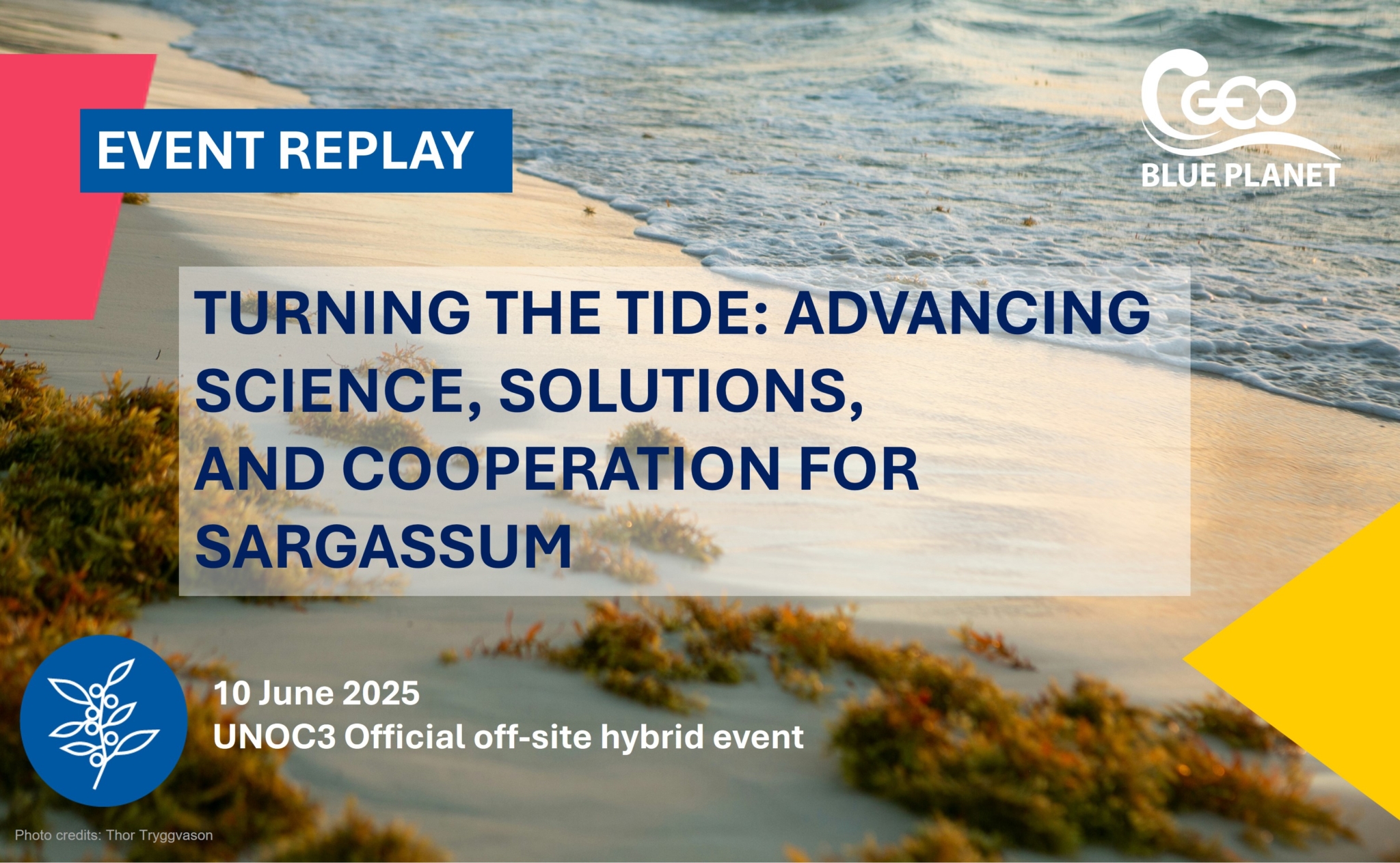 EVENT REPLAY

GEO
BLUE PLANET

TURNING THE TIDE: ADVANCING SCIENCE, SOLUTIONS, AND COOPERATION FOR SARGASSUM

10 June 2025
UNOC3 Official off-site hybrid event

Photo credits: Thor Tryggvason